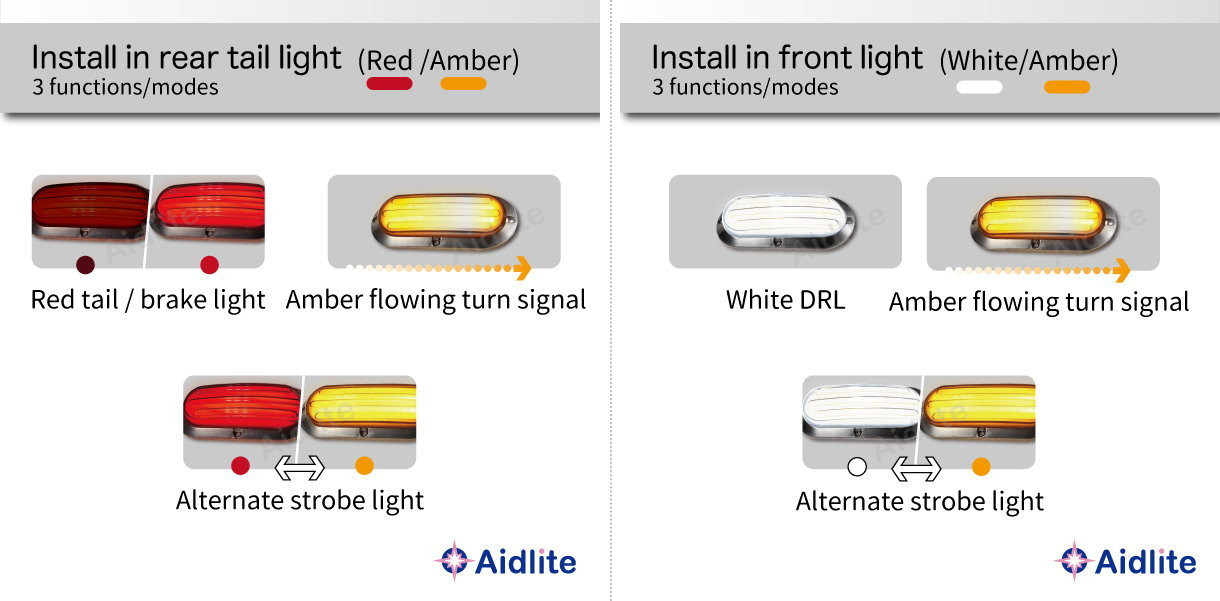 Install in rear tail light (Red /Amber)
3 functions/modes

Red tail / brake light

Amber flowing turn signal

Alternate strobe light

Aidlite

Install in front light (White/Amber)
3 functions/modes

White DRL

Amber flowing turn signal

Alternate strobe light

Aidlite